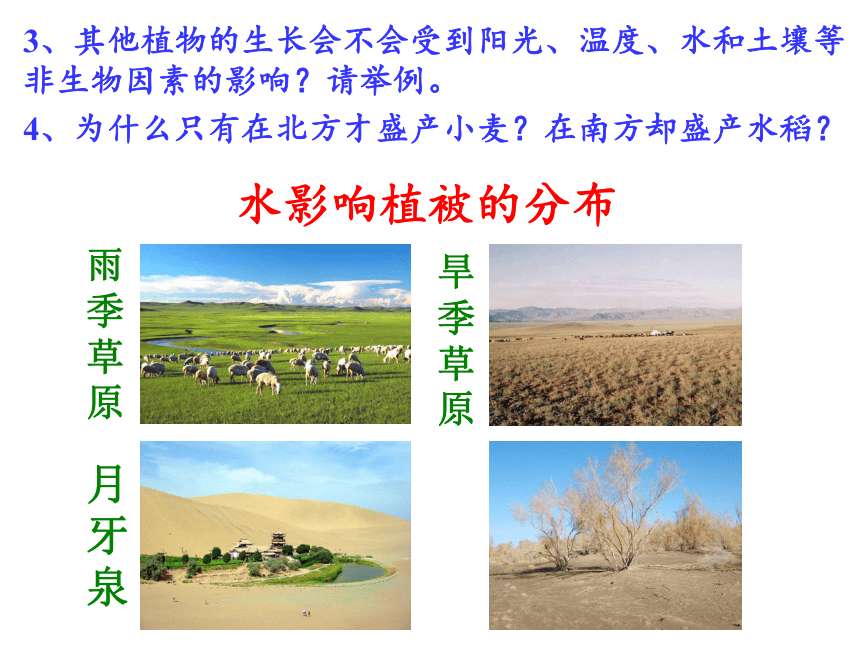 3、其他植物的生长会不会受到阳光、温度、水和土壤等非生物因素的影响？请举例。

4、为什么只有在北方才盛产小麦？在南方却盛产水稻？

水影响植被的分布

雨季草原

旱季草原

月牙泉